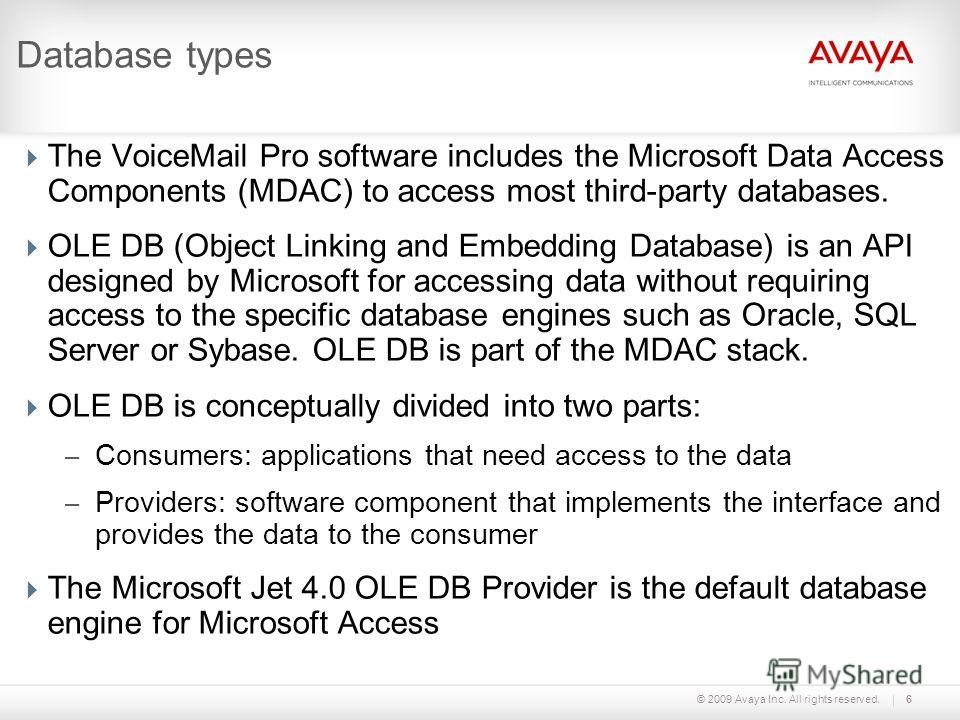 Database types

AVAYA
INTELLIGENT COMMUNICATIONS

The VoiceMail Pro software includes the Microsoft Data Access Components (MDAC) to access most third-party databases.

OLE DB (Object Linking and Embedding Database) is an API designed by Microsoft for accessing data without requiring access to the specific database engines such as Oracle, SQL Server or Sybase. OLE DB is part of the MDAC stack.

OLE DB is conceptually divided into two parts:

– Consumers: applications that need access to the data

– Providers: software component that implements the interface and provides the data to the consumer

The Microsoft Jet 4.0 OLE DB Provider is the default database engine for Microsoft Access

MyShared

© 2009 Avaya Inc. All rights reserved. | 6